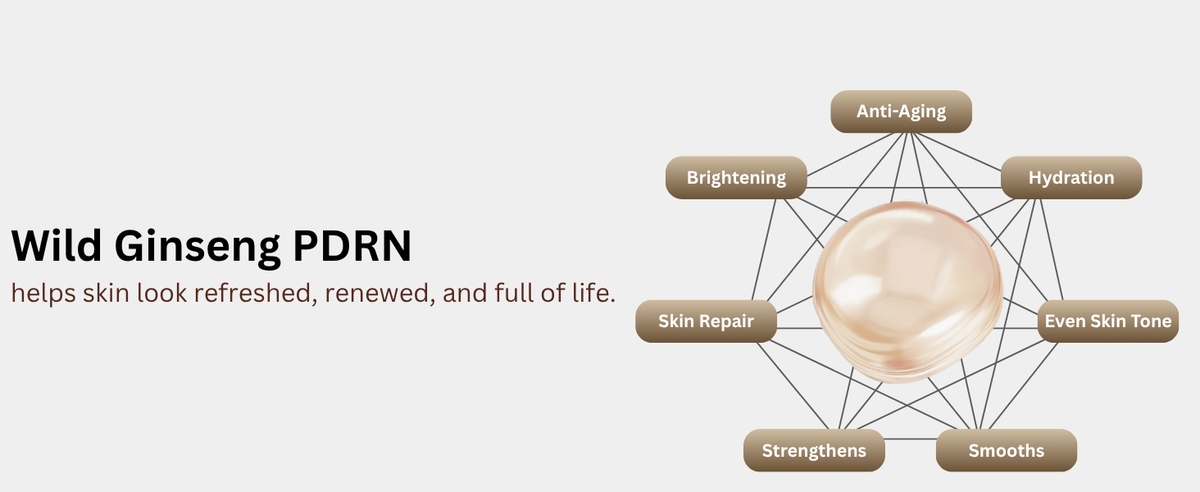 Wild Ginseng PDRN
helps skin look refreshed, renewed, and full of life.

Anti-Aging
Brightening
Hydration
Skin Repair
Even Skin Tone
Strengthens
Smooths